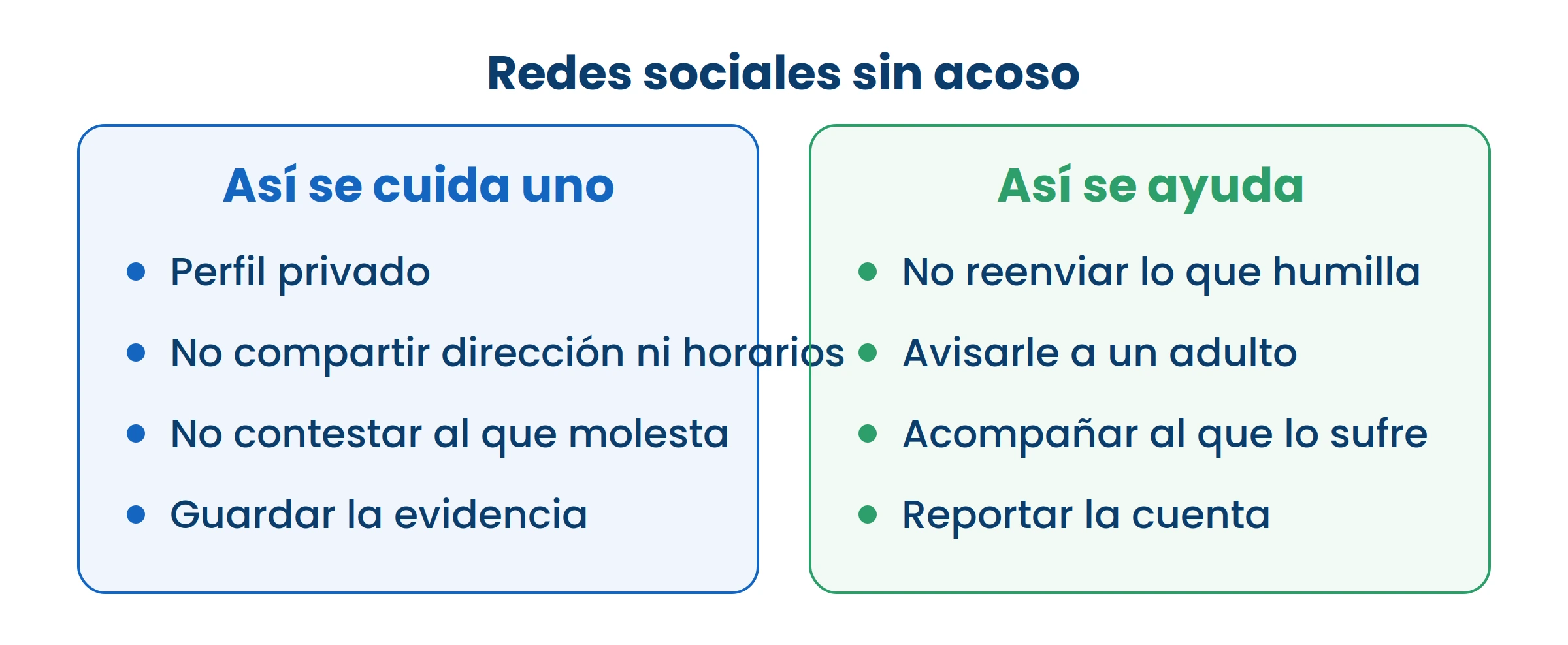 Redes sociales sin acoso

Así se cuida uno

- Perfil privado
- No compartir dirección ni horarios
- No contestar al que molesta
- Guardar la evidencia

Así se ayuda

- No reenviar lo que humilla
- Avisarle a un adulto
- Acompañar al que lo sufre
- Reportar la cuenta